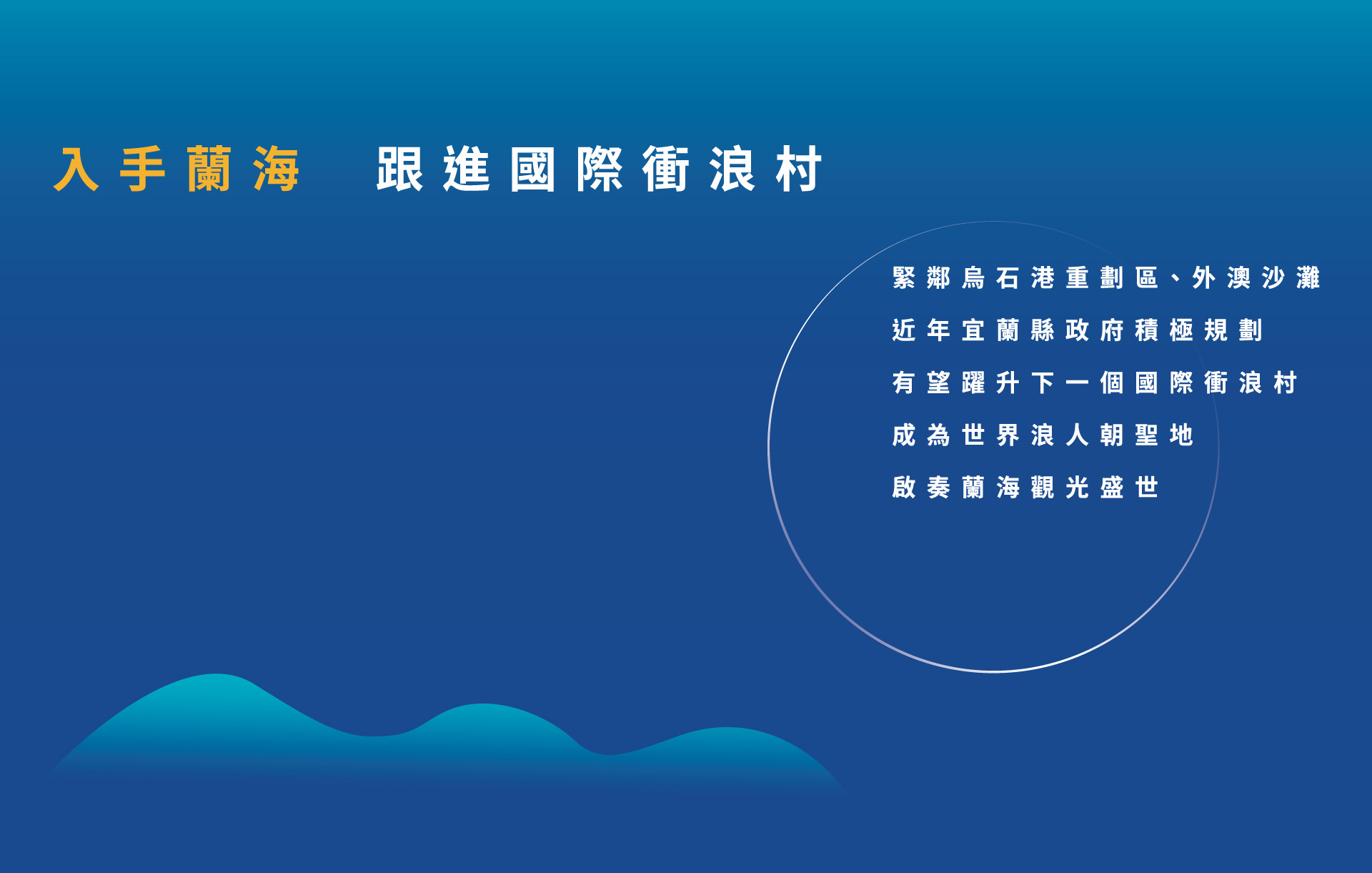 入手蘭海　跟進國際衝浪村

緊鄰烏石港重劃區、外澳沙灘
近年宜蘭縣政府積極規劃
有望躍升下一個國際衝浪村
成為世界浪人朝聖地
啟奏蘭海觀光盛世